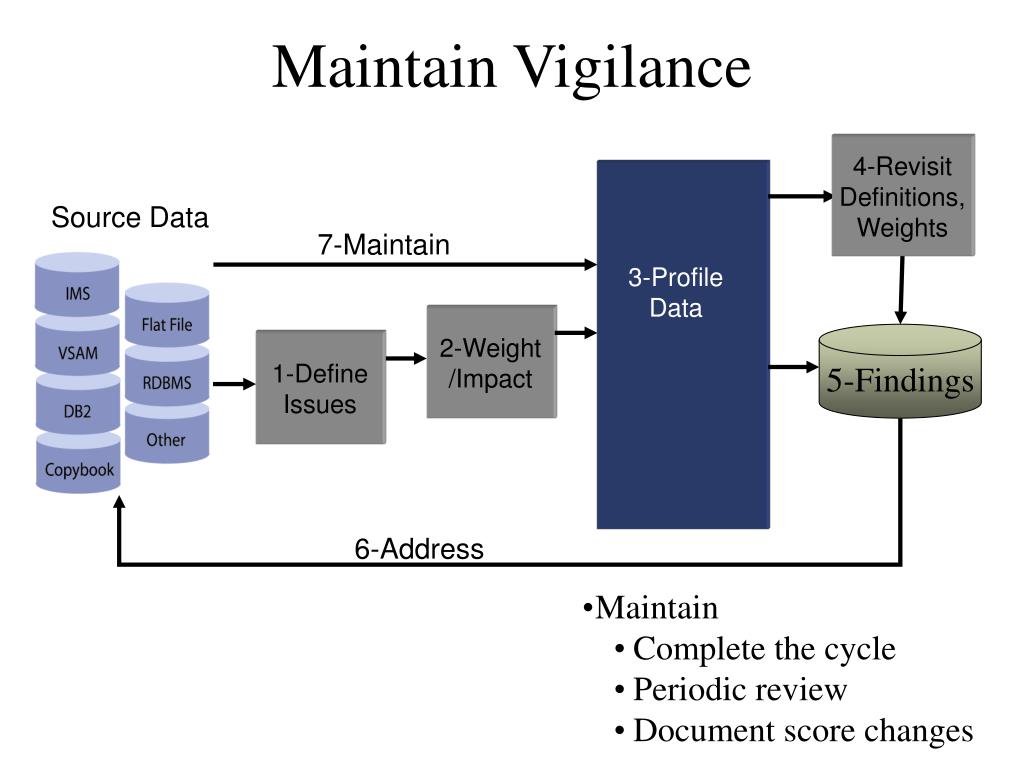 Maintain Vigilance

Source Data

IMS
VSAM
DB2
Copybook
Flat File
RDBMS
Other

7-Maintain

1-Define Issues

2-Weight /Impact

3-Profile Data

4-Revisit Definitions, Weights

5-Findings

6-Address

•Maintain
• Complete the cycle
• Periodic review
• Document score changes